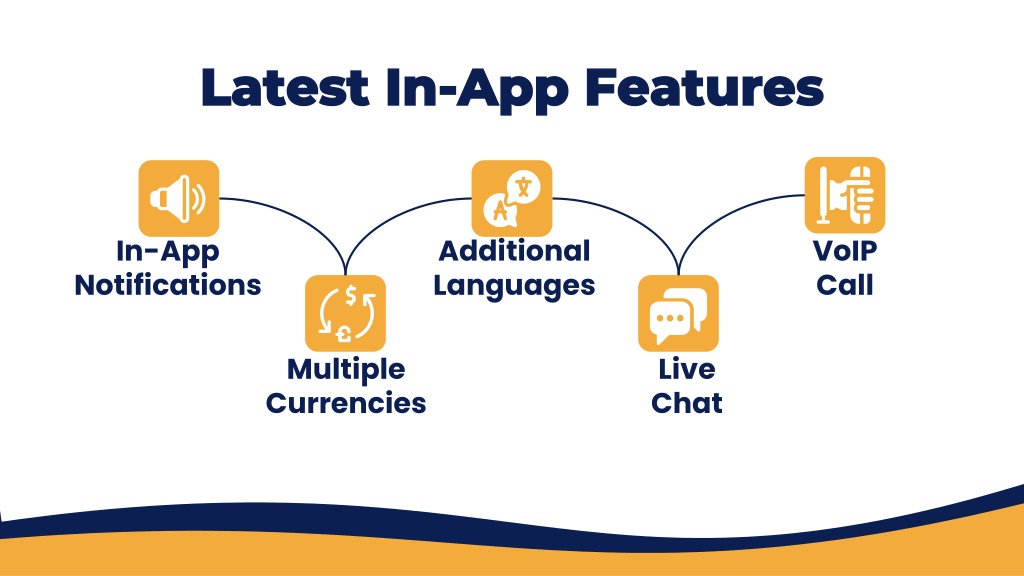 Latest In-App Features

In-App Notifications

Multiple Currencies

Additional Languages

Live Chat

VoIP Call